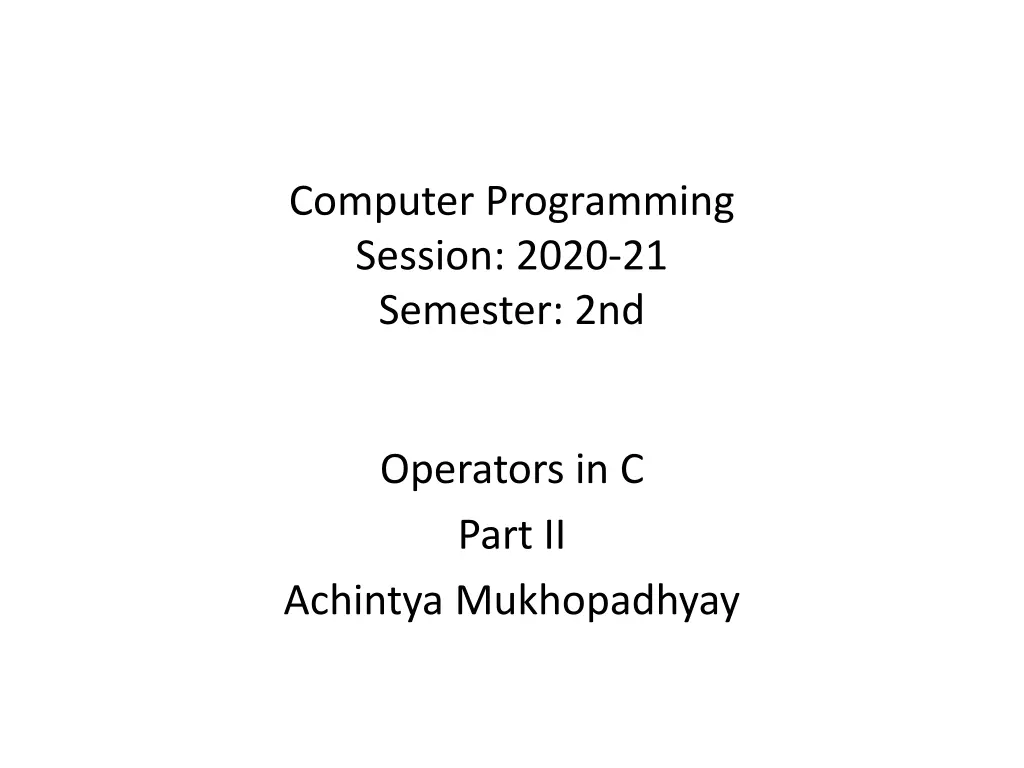 Computer Programming
Session: 2020-21
Semester: 2nd

Operators in C
Part II
Achintya Mukhopadhyay